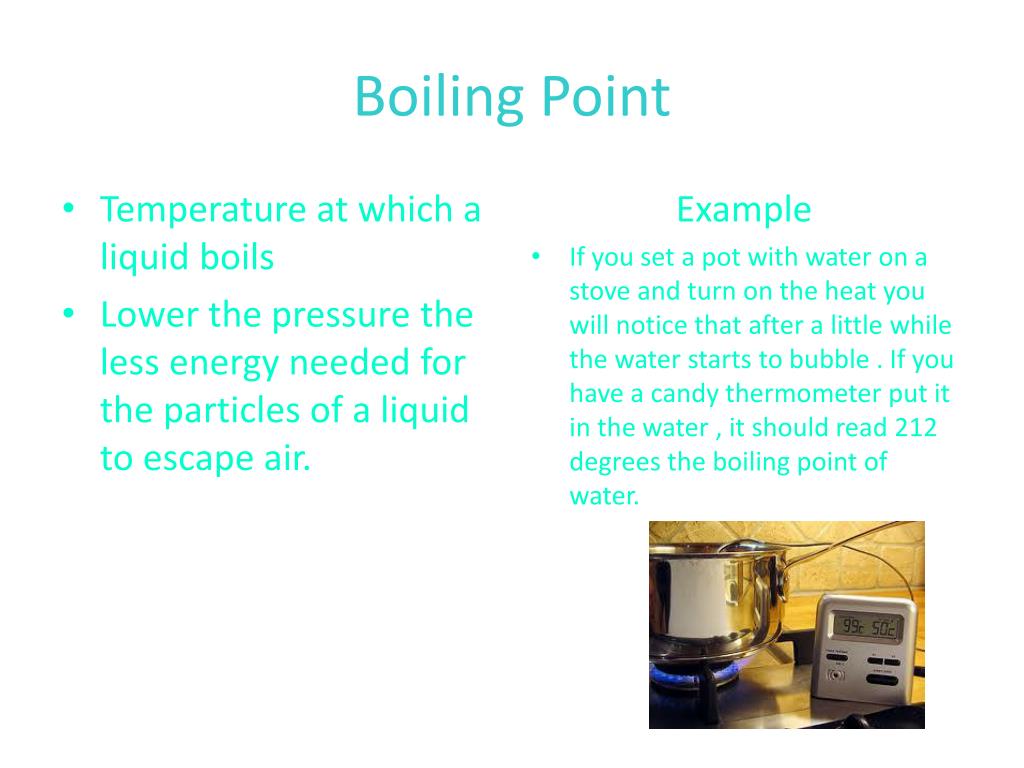 Boiling Point

• Temperature at which a liquid boils
• Lower the pressure the less energy needed for the particles of a liquid to escape air.

Example

• If you set a pot with water on a stove and turn on the heat you will notice that after a little while the water starts to bubble . If you have a candy thermometer put it in the water , it should read 212 degrees the boiling point of water.

99c 50c